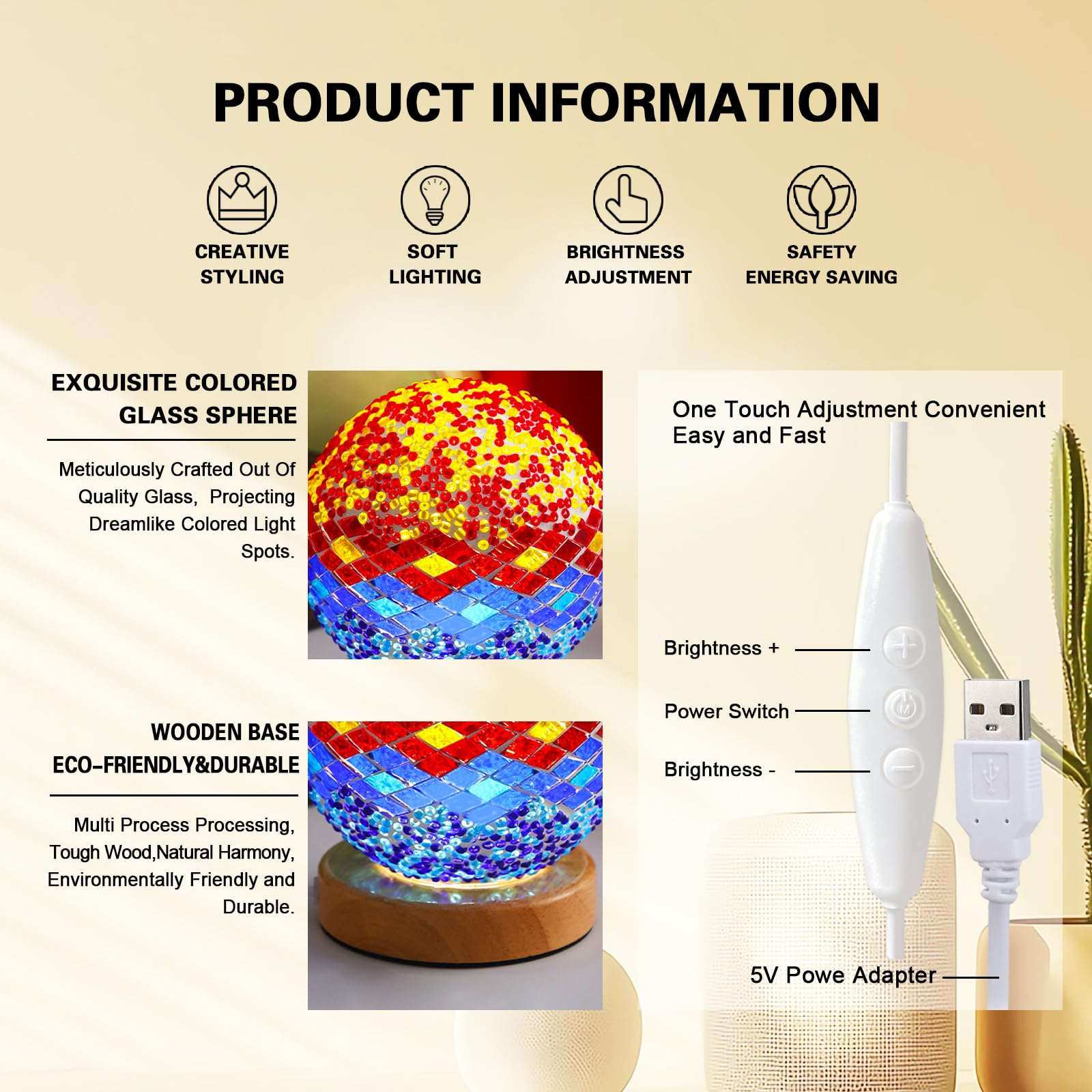 PRODUCT INFORMATION

CREATIVE STYLING

SOFT LIGHTING

BRIGHTNESS ADJUSTMENT

SAFETY ENERGY SAVING

EXQUISITE COLORED GLASS SPHERE

Meticulously Crafted Out Of Quality Glass, Projecting Dreamlike Colored Light Spots.

WOODEN BASE ECO-FRIENDLY&DURABLE

Multi Process Processing, Tough Wood,Natural Harmony, Environmentally Friendly and Durable.

One Touch Adjustment Convenient Easy and Fast

Brightness +

Power Switch

Brightness -

5V Powe Adapter